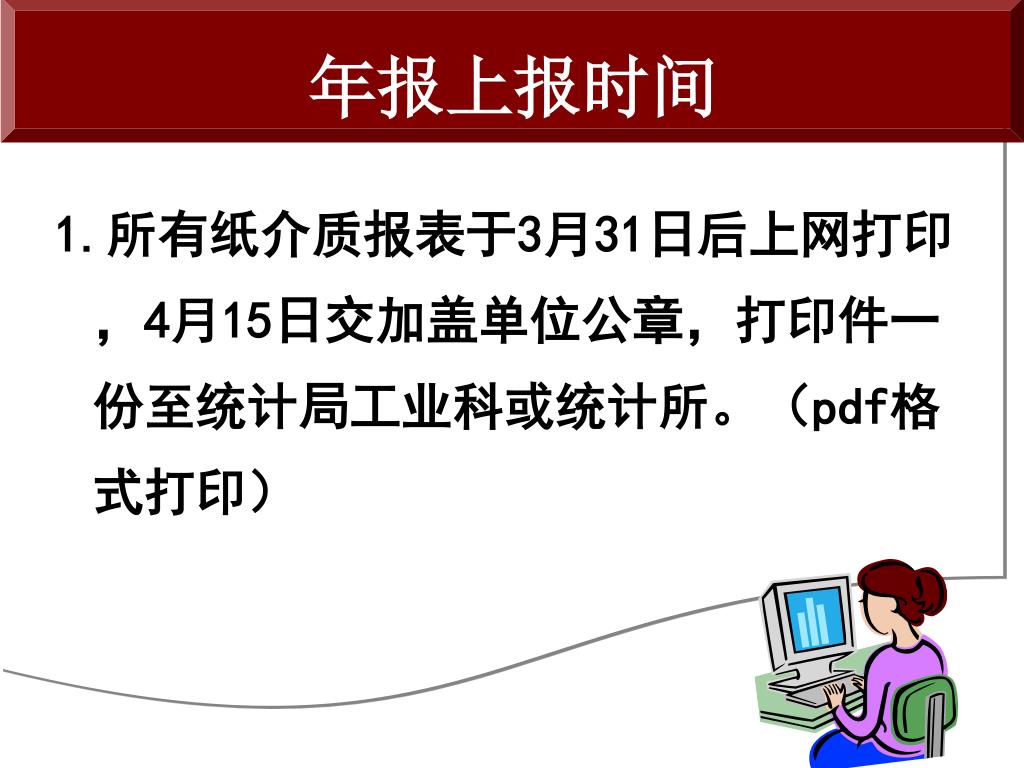 年报上报时间

1. 所有纸介质报表于3月31日后上网打印，4月15日交加盖单位公章，打印件一份至统计局工业科或统计所。（pdf格式打印）